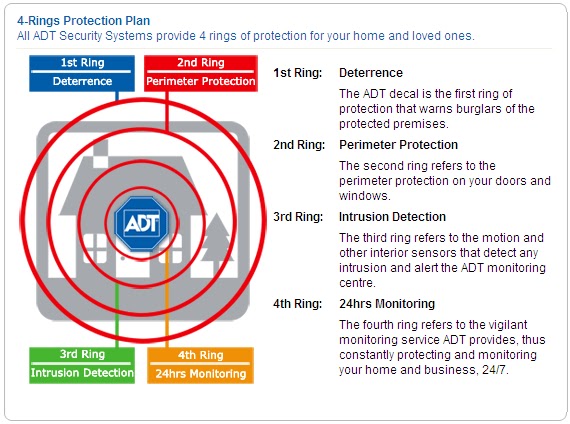 4-Rings Protection Plan
All ADT Security Systems provide 4 rings of protection for your home and loved ones.

1st Ring
Deterrence

2nd Ring
Perimeter Protection

ADT

3rd Ring
Intrusion Detection

4th Ring
24hrs Monitoring

1st Ring: Deterrence
The ADT decal is the first ring of protection that warns burglars of the protected premises.

2nd Ring: Perimeter Protection
The second ring refers to the perimeter protection on your doors and windows.

3rd Ring: Intrusion Detection
The third ring refers to the motion and other interior sensors that detect any intrusion and alert the ADT monitoring centre.

4th Ring: 24hrs Monitoring
The fourth ring refers to the vigilant monitoring service ADT provides, thus constantly protecting and monitoring your home and business, 24/7.